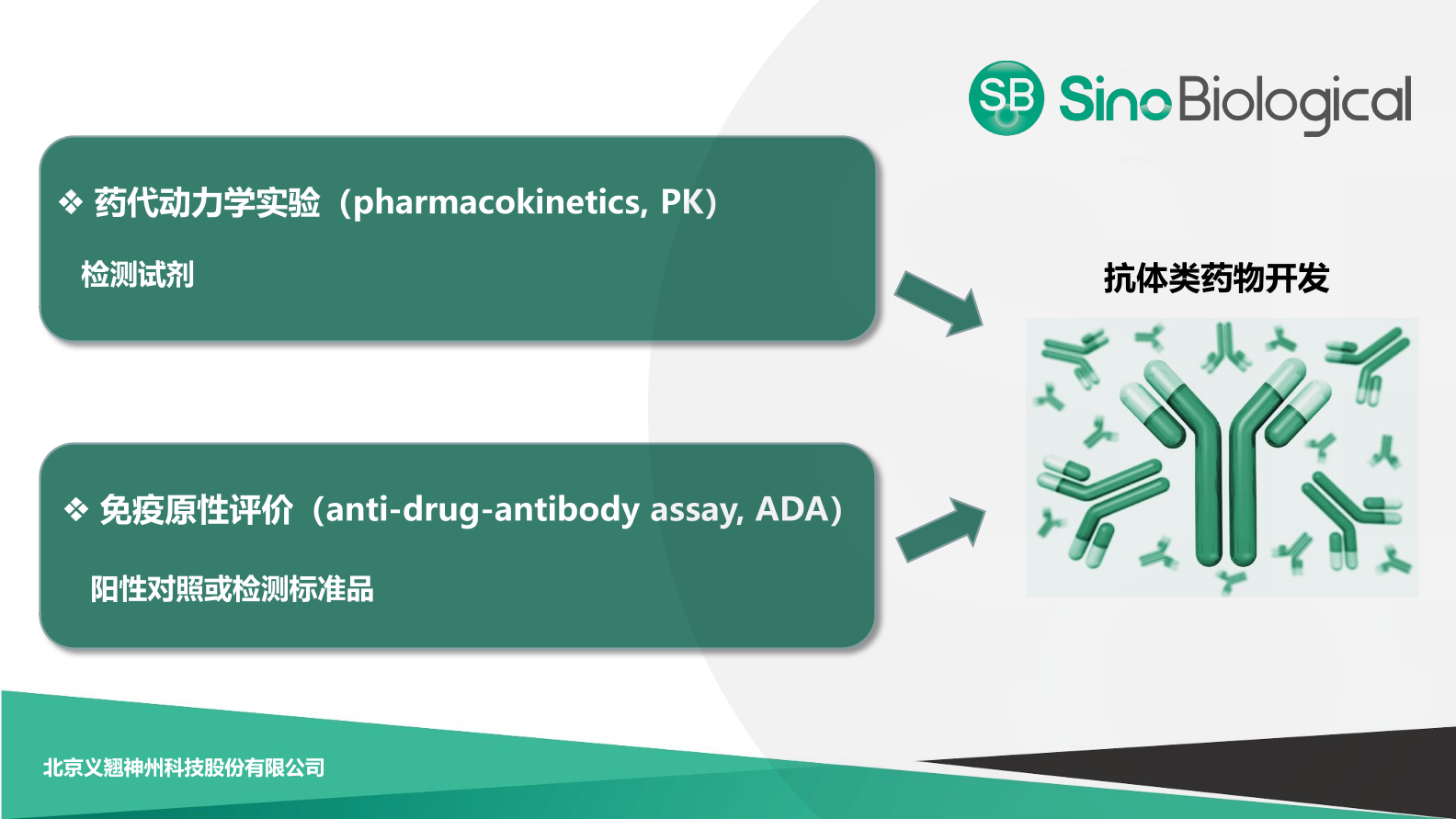 SB SinoBiological

❖ 药代动力学实验（pharmacokinetics, PK）

检测试剂

❖ 免疫原性评价（anti-drug-antibody assay, ADA）

阳性对照或检测标准品

抗体类药物开发

北京义翘神州科技股份有限公司